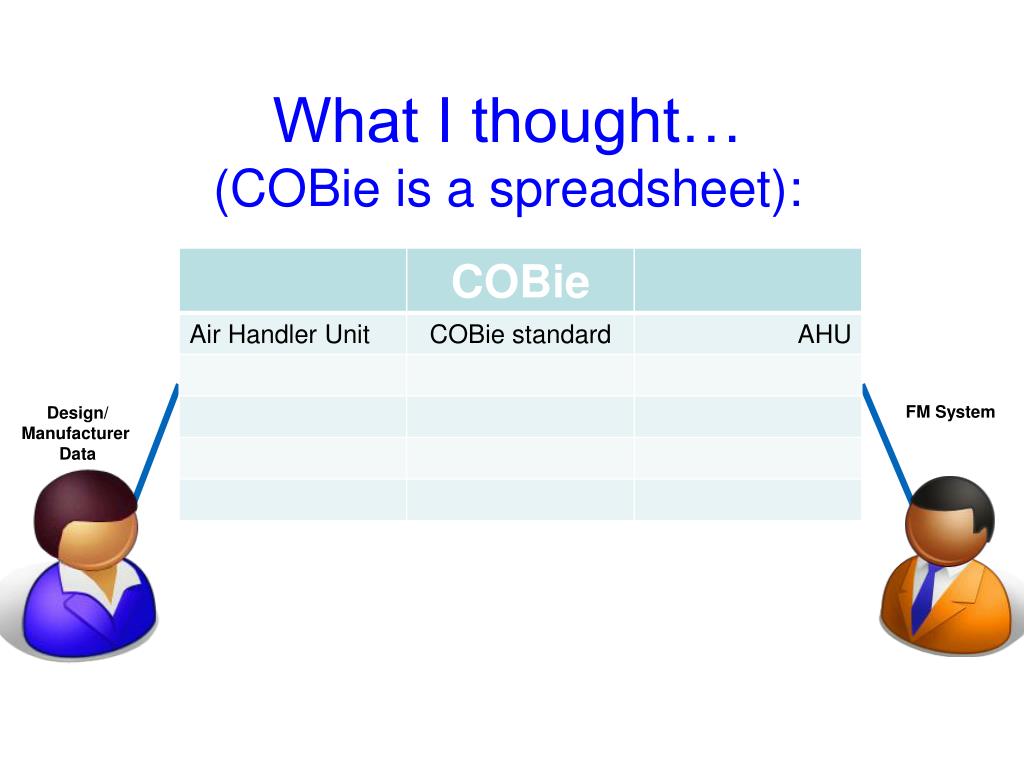 What I thought…
(COBie is a spreadsheet):

| | COBie | |
|---|---|---|
| Air Handler Unit | COBie standard | AHU |
| | | |
| | | |
| | | |
| | | |

Design/ Manufacturer Data

FM System